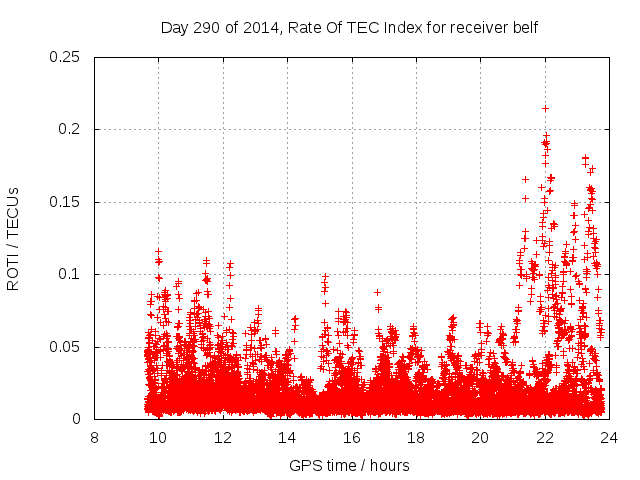 Day 290 of 2014, Rate Of TEC Index for receiver belf

ROTI / TECUs

0.25
0.2
0.15
0.1
0.05
0

8 10 12 14 16 18 20 22 24

GPS time / hours